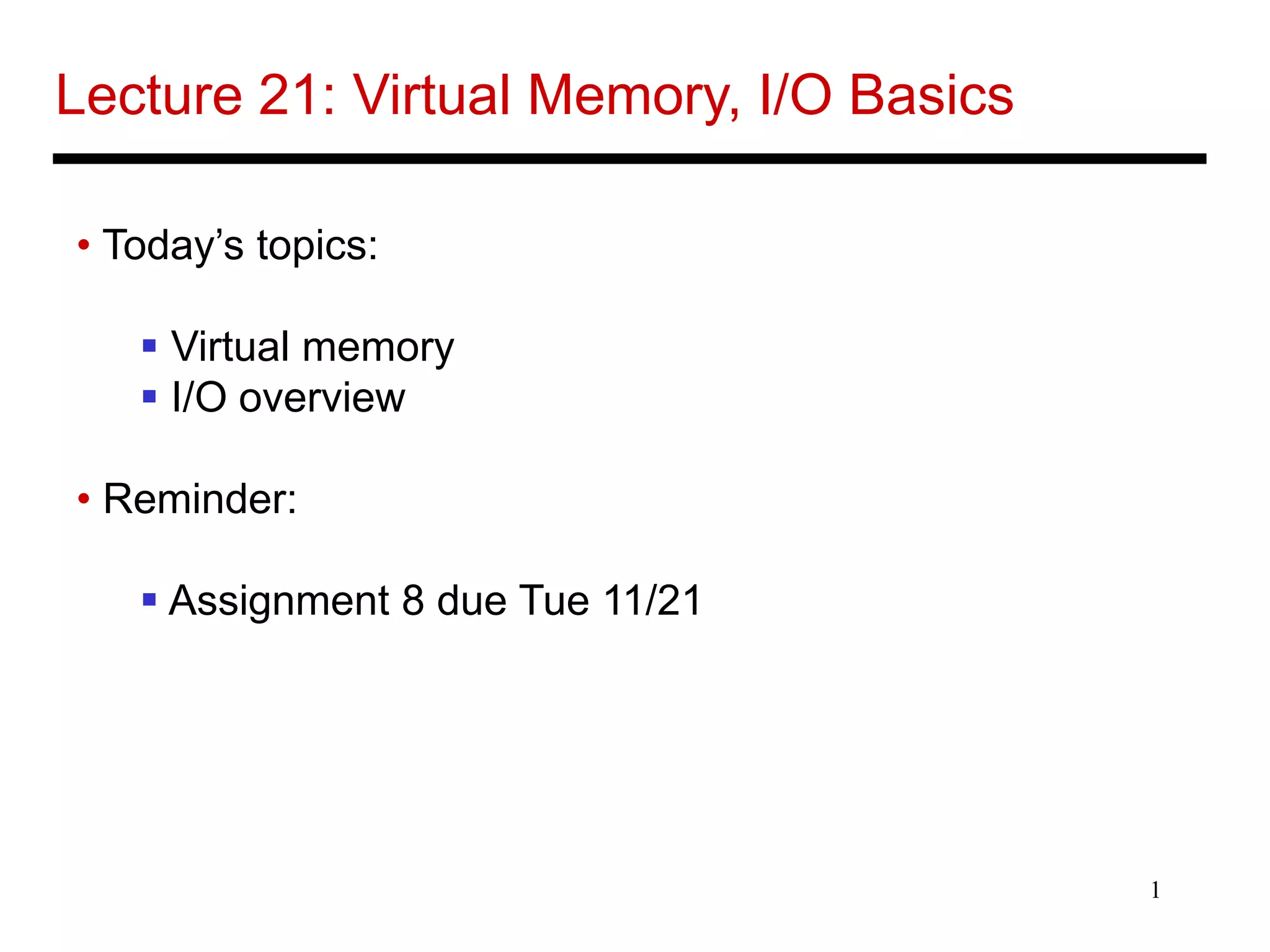 Lecture 21: Virtual Memory, I/O Basics

• Today’s topics:

▪ Virtual memory
▪ I/O overview

• Reminder:

▪ Assignment 8 due Tue 11/21

1